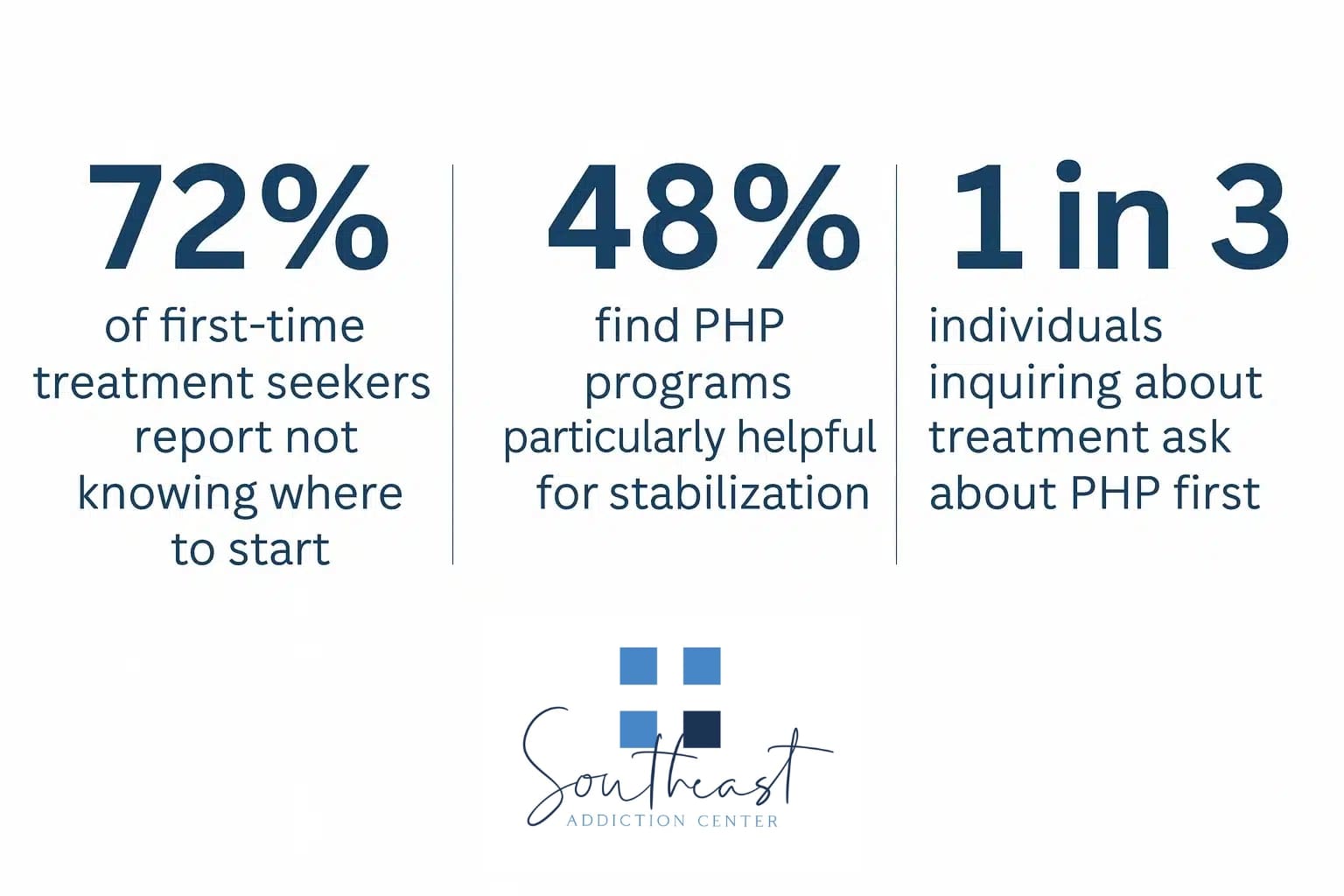 72%

of first-time treatment seekers report not knowing where to start

48%

find PHP programs particularly helpful for stabilization

1 in 3

individuals inquiring about treatment ask about PHP first

Southeast
ADDICTION CENTER